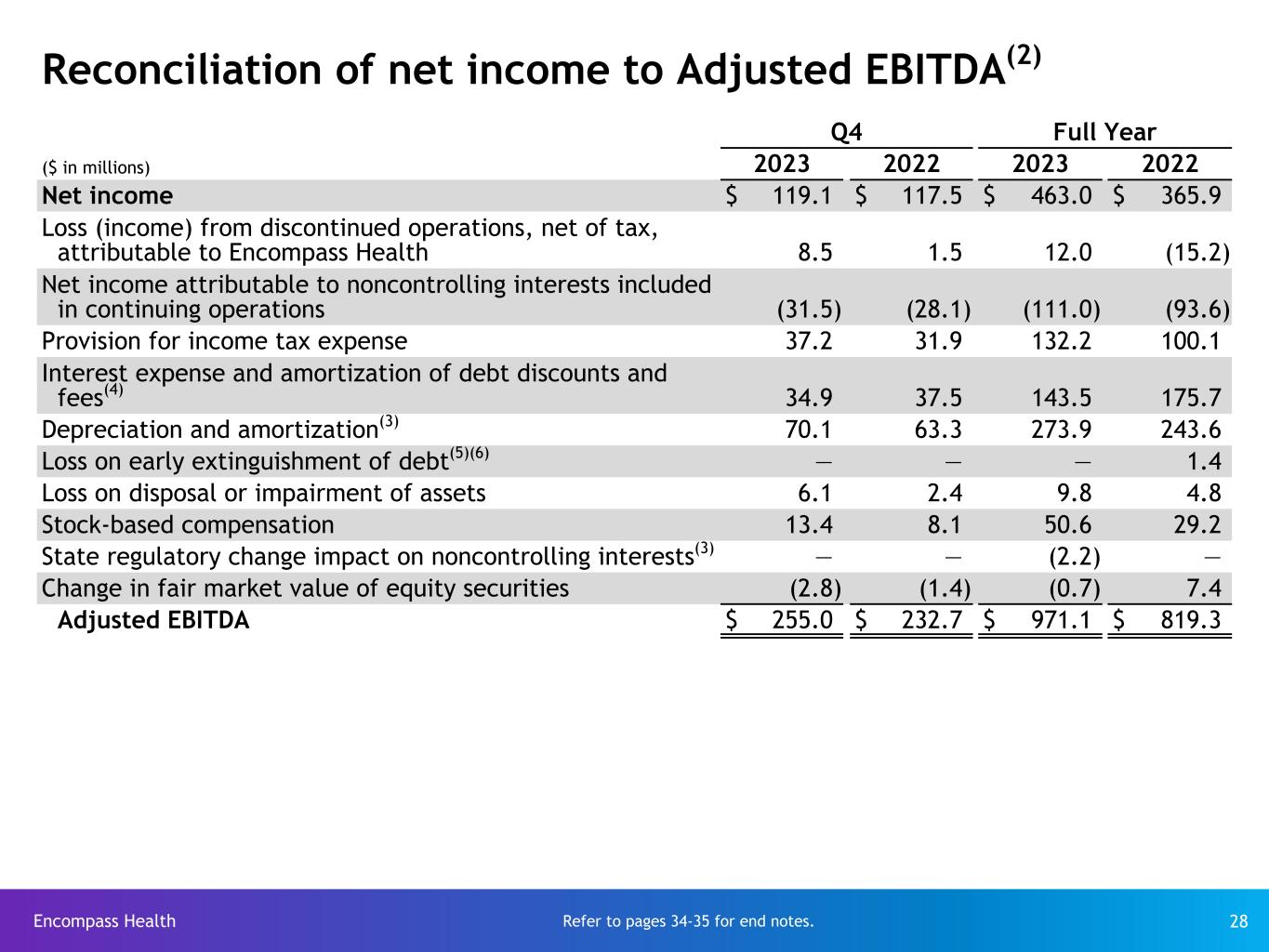 Reconciliation of net income to Adjusted EBITDA$^{(2)}$

| ($ in millions) | Q4 2023 | Q4 2022 | Full Year 2023 | Full Year 2022 |
|---|---|---|---|---|
| Net income | $ 119.1 | $ 117.5 | $ 463.0 | $ 365.9 |
| Loss (income) from discontinued operations, net of tax, attributable to Encompass Health | 8.5 | 1.5 | 12.0 | (15.2) |
| Net income attributable to noncontrolling interests included in continuing operations | (31.5) | (28.1) | (111.0) | (93.6) |
| Provision for income tax expense | 37.2 | 31.9 | 132.2 | 100.1 |
| Interest expense and amortization of debt discounts and fees$^{(4)}$ | 34.9 | 37.5 | 143.5 | 175.7 |
| Depreciation and amortization$^{(3)}$ | 70.1 | 63.3 | 273.9 | 243.6 |
| Loss on early extinguishment of debt$^{(5)(6)}$ | — | — | — | 1.4 |
| Loss on disposal or impairment of assets | 6.1 | 2.4 | 9.8 | 4.8 |
| Stock-based compensation | 13.4 | 8.1 | 50.6 | 29.2 |
| State regulatory change impact on noncontrolling interests$^{(3)}$ | — | — | (2.2) | — |
| Change in fair market value of equity securities | (2.8) | (1.4) | (0.7) | 7.4 |
| Adjusted EBITDA | $ 255.0 | $ 232.7 | $ 971.1 | $ 819.3 |

Encompass Health Refer to pages 34-35 for end notes. 28